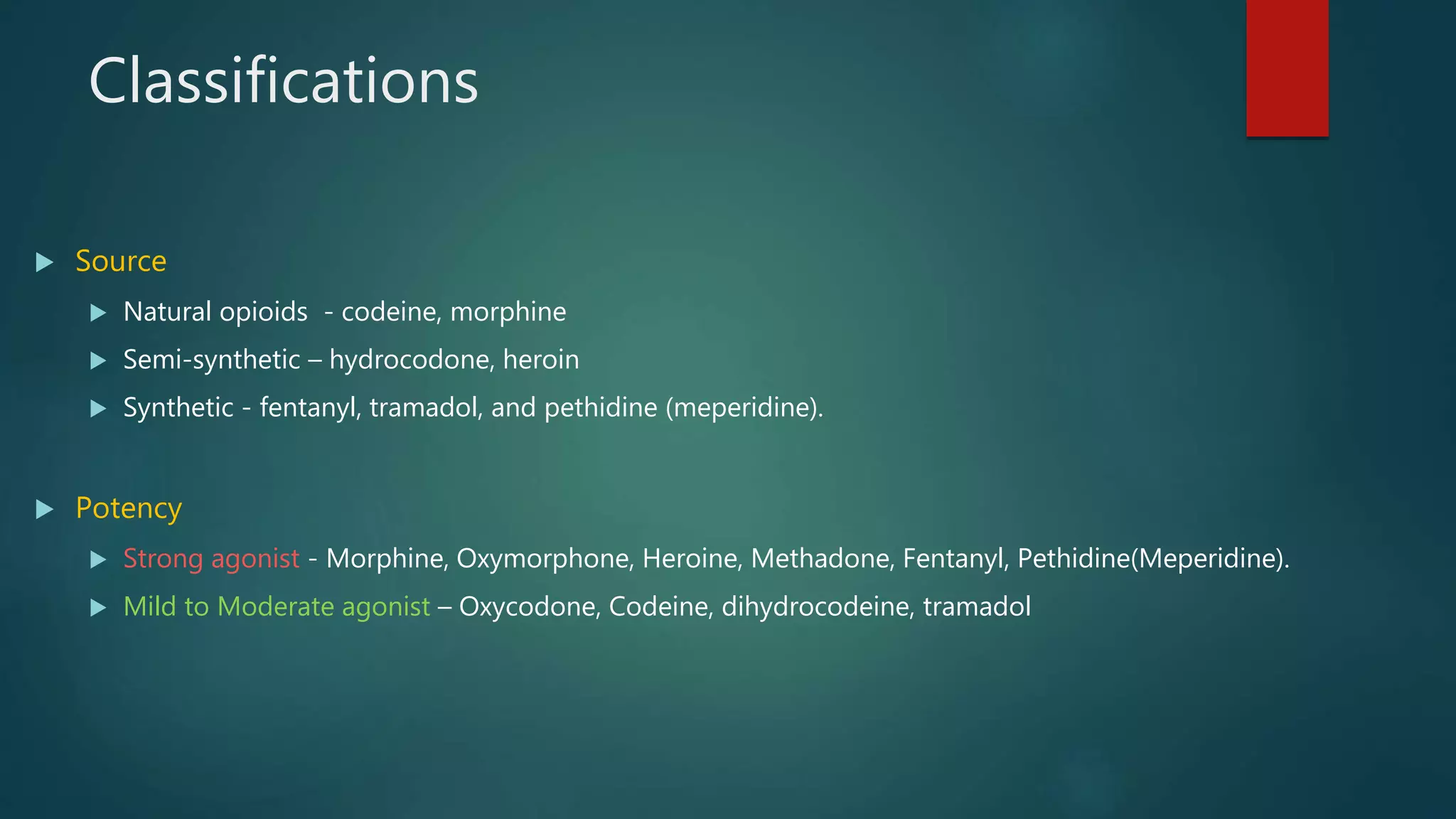 Classifications

Source

Natural opioids - codeine, morphine

Semi-synthetic – hydrocodone, heroin

Synthetic - fentanyl, tramadol, and pethidine (meperidine).

Potency

Strong agonist - Morphine, Oxymorphone, Heroine, Methadone, Fentanyl, Pethidine(Meperidine).

Mild to Moderate agonist – Oxycodone, Codeine, dihydrocodeine, tramadol